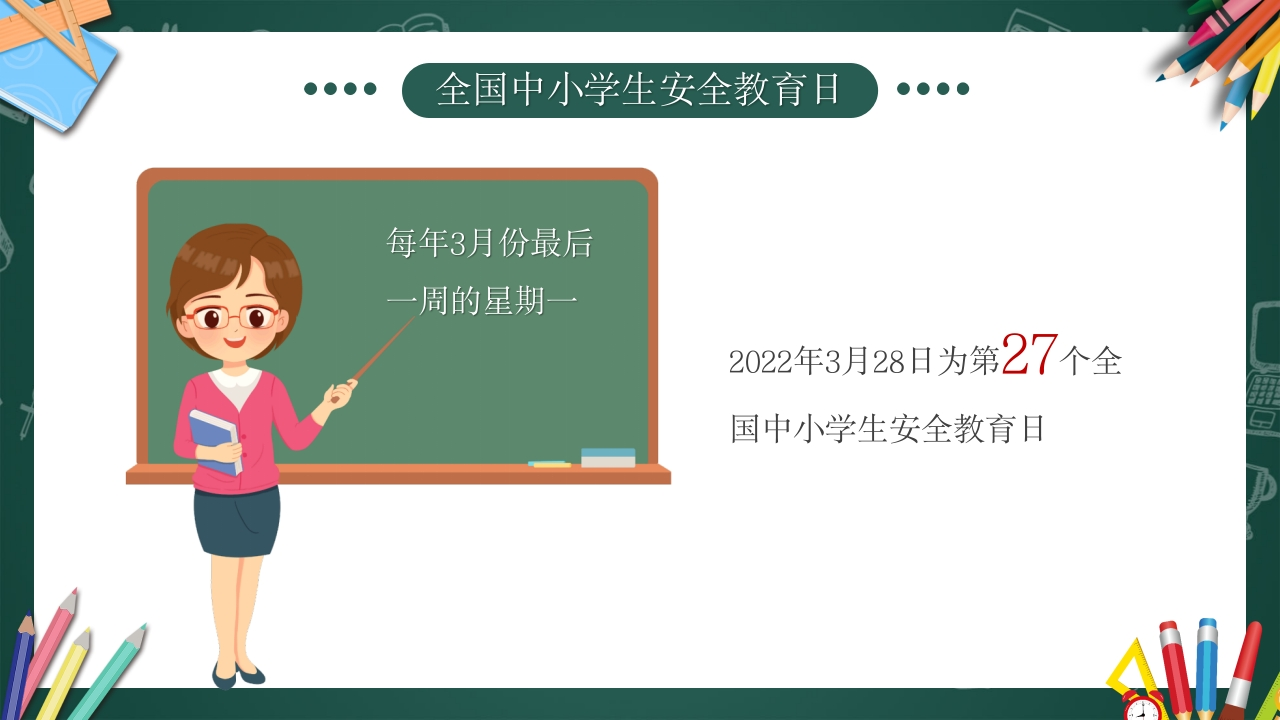 全国中小学生安全教育日

每年3月份最后一周的星期一

2022年3月28日为第27个全国中小学生安全教育日